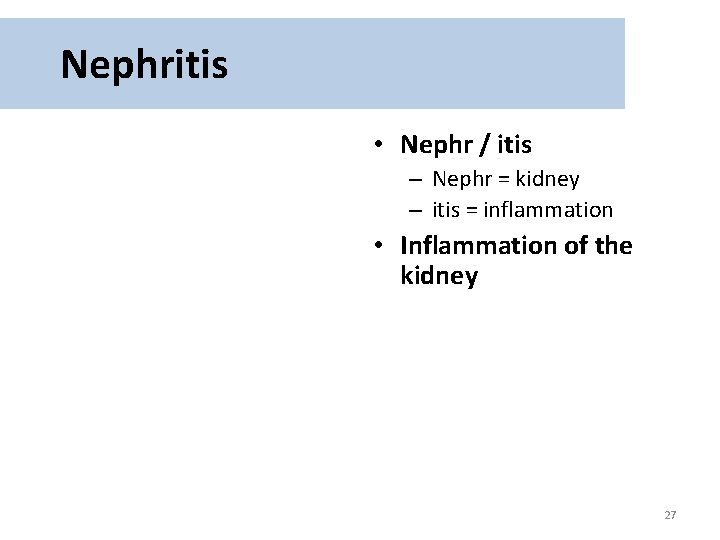 Nephritis

• Nephr / itis
– Nephr = kidney
– itis = inflammation
• Inflammation of the kidney

27